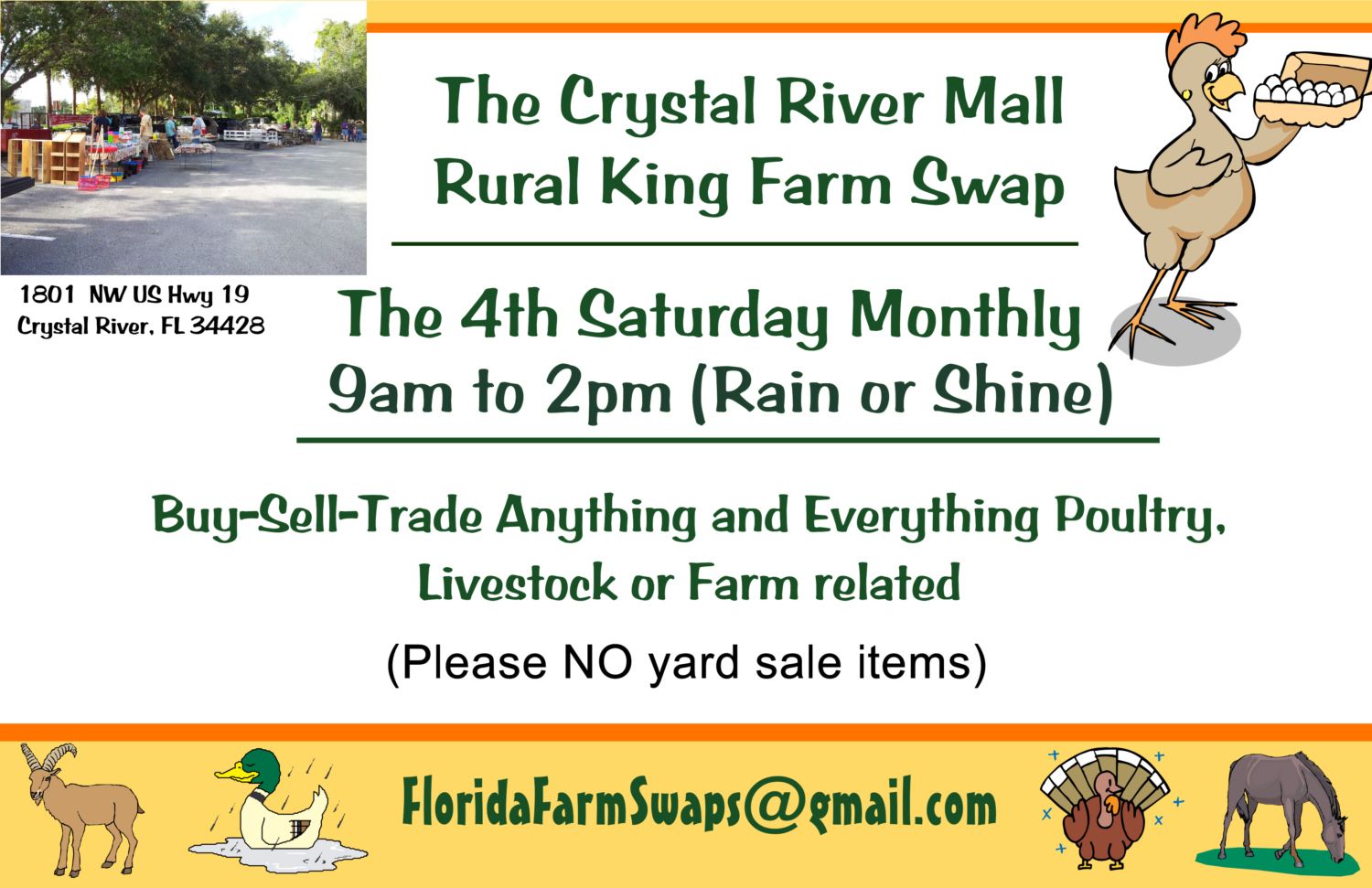 The Crystal River Mall
Rural King Farm Swap

1801 NW US Hwy 19
Crystal River, FL 34428

The 4th Saturday Monthly
9am to 2pm (Rain or Shine)

Buy-Sell-Trade Anything and Everything Poultry, Livestock or Farm related

(Please NO yard sale items)

FloridaFarmSwaps@gmail.com